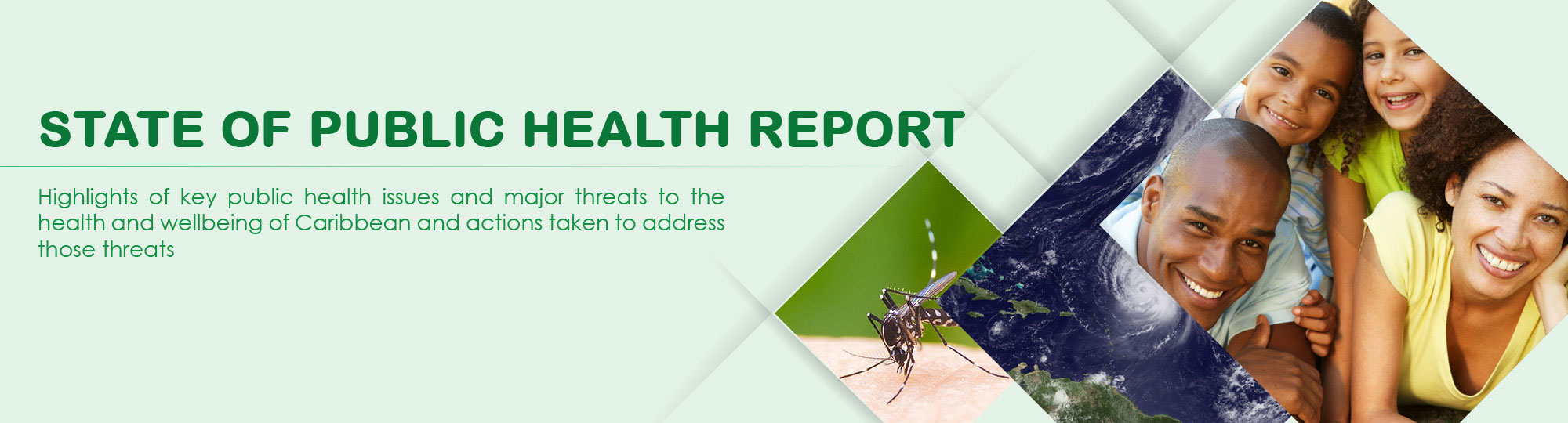 STATE OF PUBLIC HEALTH REPORT

Highlights of key public health issues and major threats to the health and wellbeing of Caribbean and actions taken to address those threats